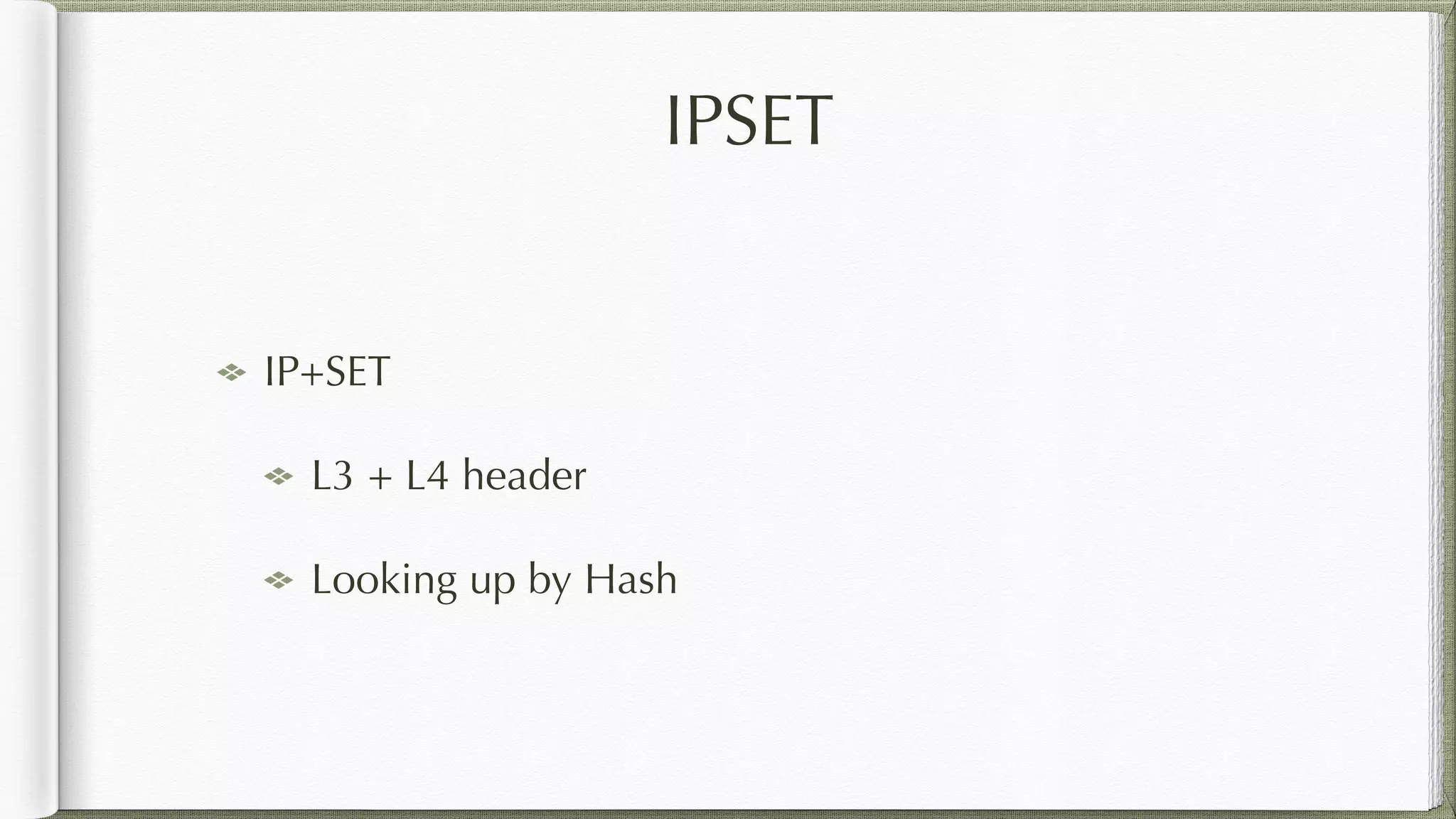 IPSET

IP+SET

L3 + L4 header

Looking up by Hash